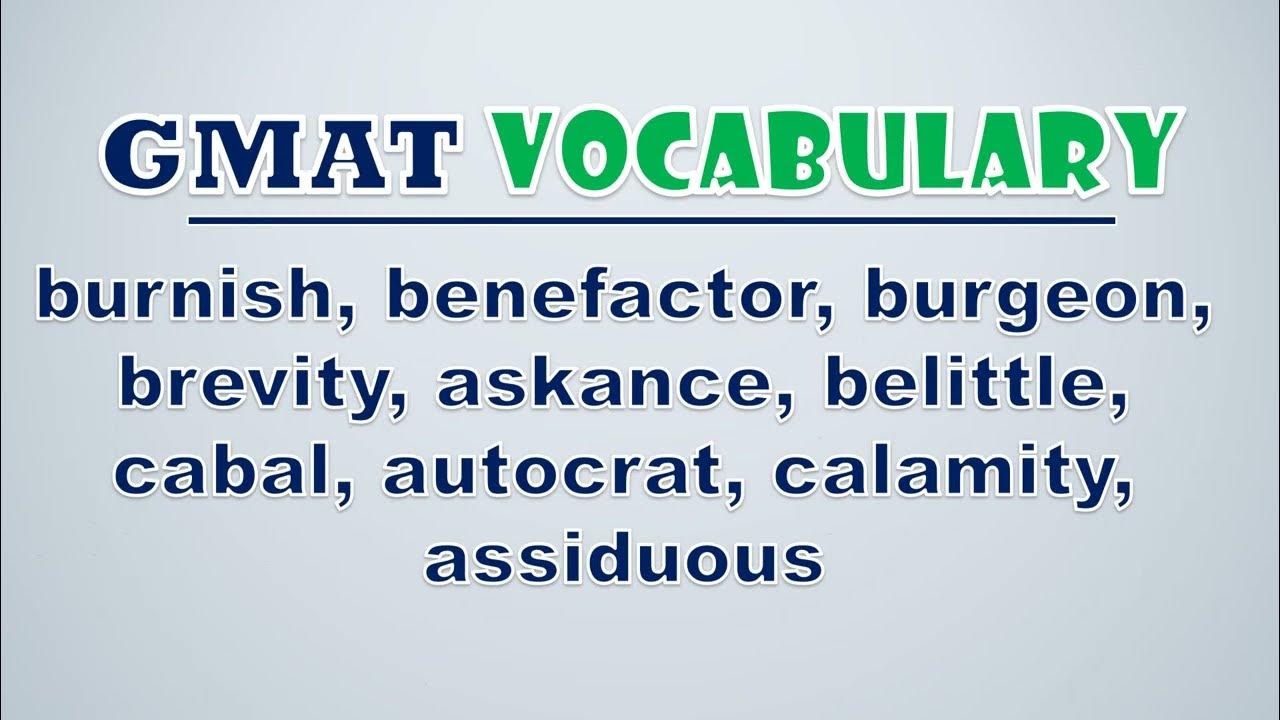 GMAT VOCABULARY

burnish, benefactor, burgeon, brevity, askance, belittle, cabal, autocrat, calamity, assiduous